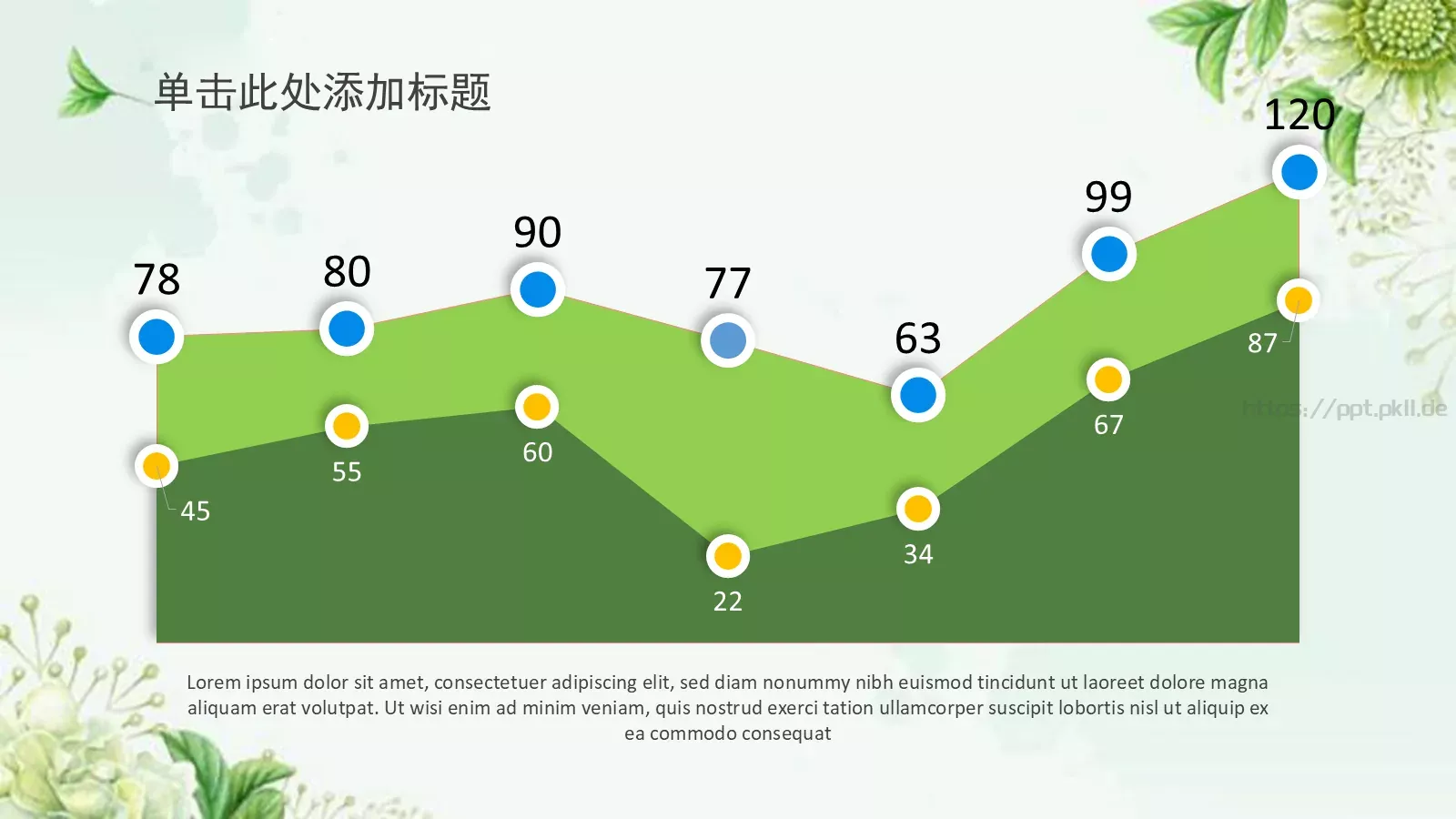 单击此处添加标题

78
80
90
77
63
99
120

45
55
60
22
34
67
87

https://ppt.pkll.de

Lorem ipsum dolor sit amet, consectetuer adipiscing elit, sed diam nonummy nibh euismod tincidunt ut laoreet dolore magna aliquam erat volutpat. Ut wisi enim ad minim veniam, quis nostrud exerci tation ullamcorper suscipit lobortis nisl ut aliquip ex ea commodo consequat